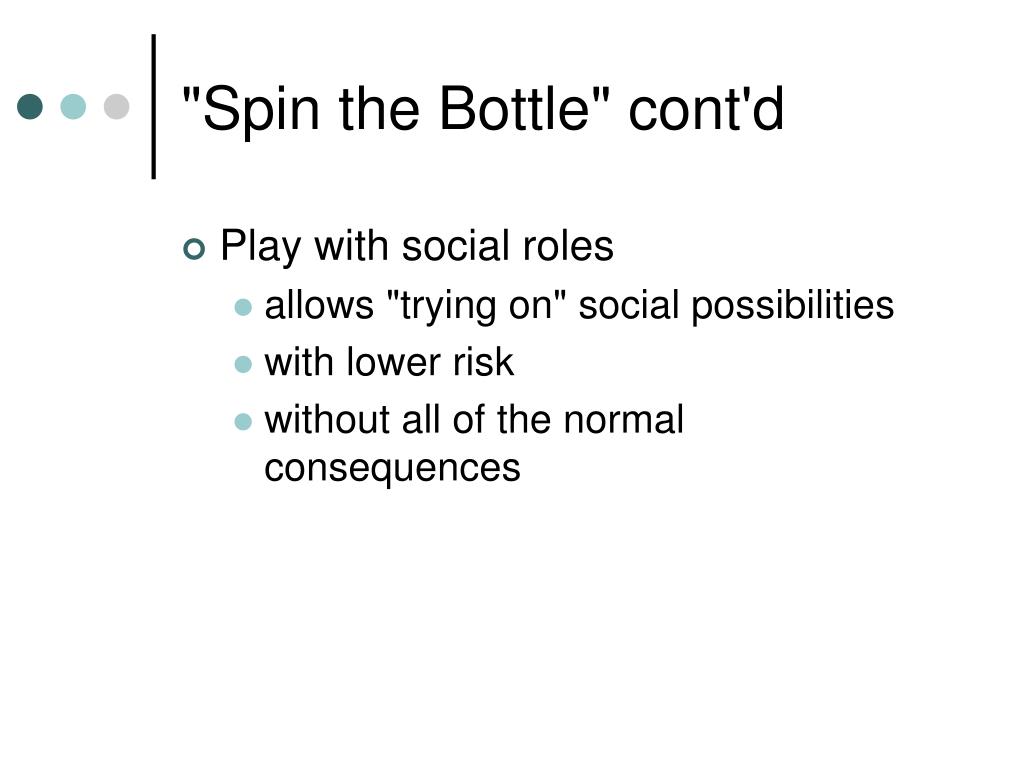 "Spin the Bottle" cont'd

Play with social roles

allows "trying on" social possibilities

with lower risk

without all of the normal consequences